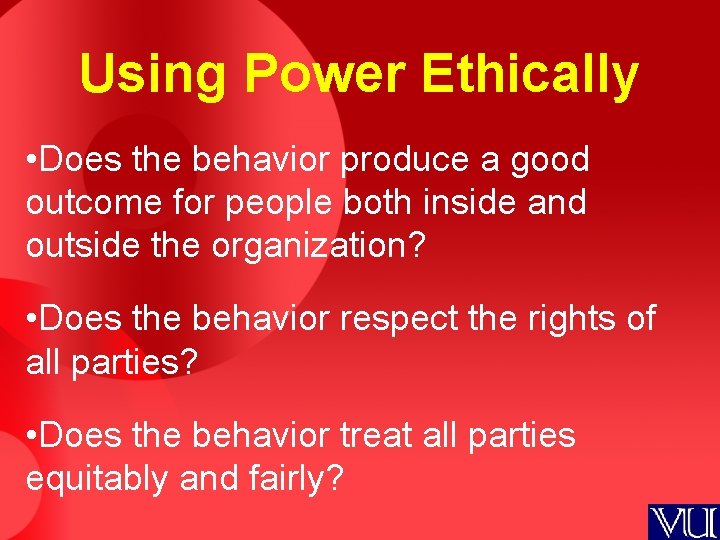 Using Power Ethically

•Does the behavior produce a good outcome for people both inside and outside the organization?

•Does the behavior respect the rights of all parties?

•Does the behavior treat all parties equitably and fairly?

VU